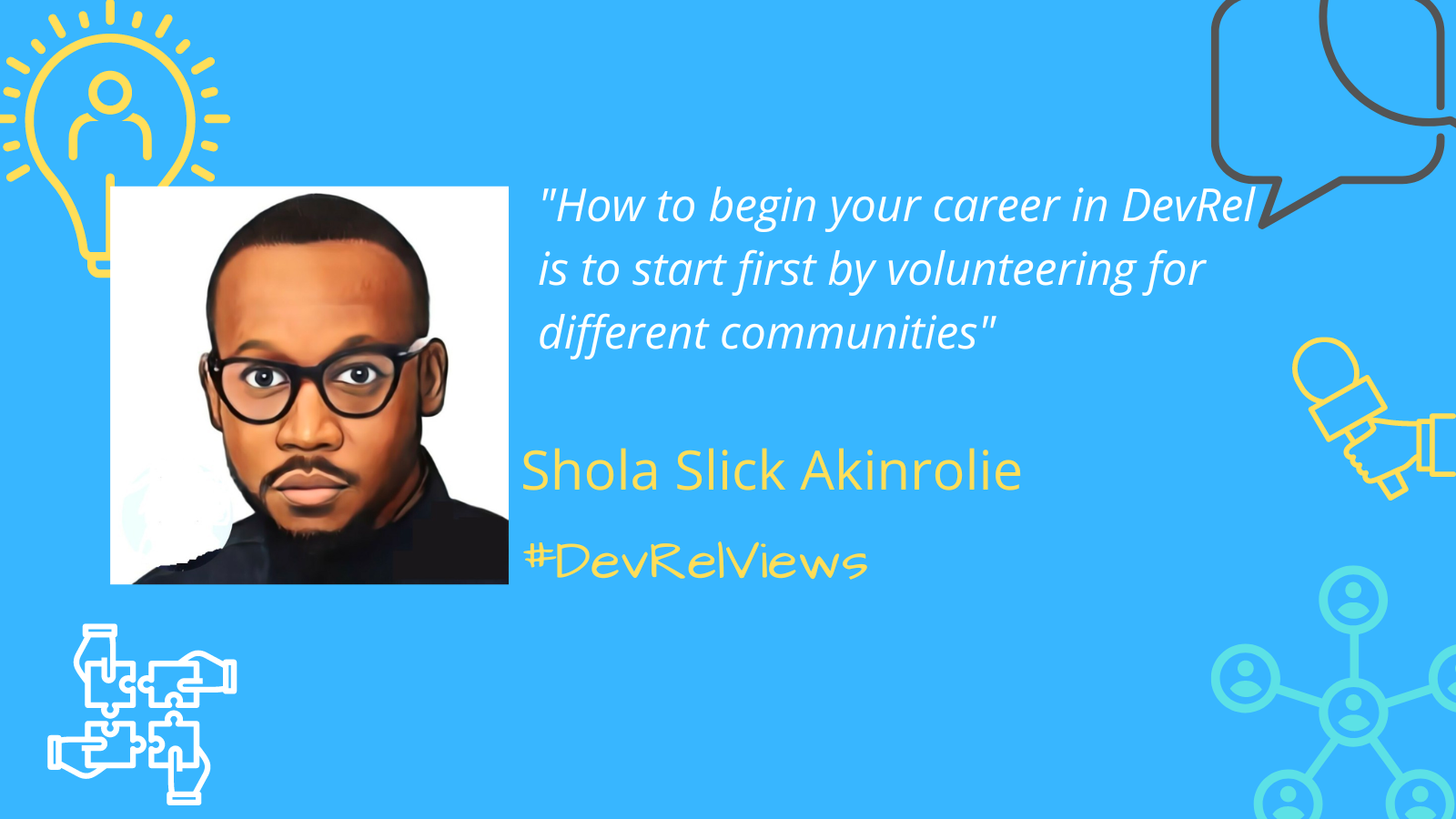 "How to begin your career in DevRel is to start first by volunteering for different communities"

Shola Slick Akinrolie

#DevRelViews